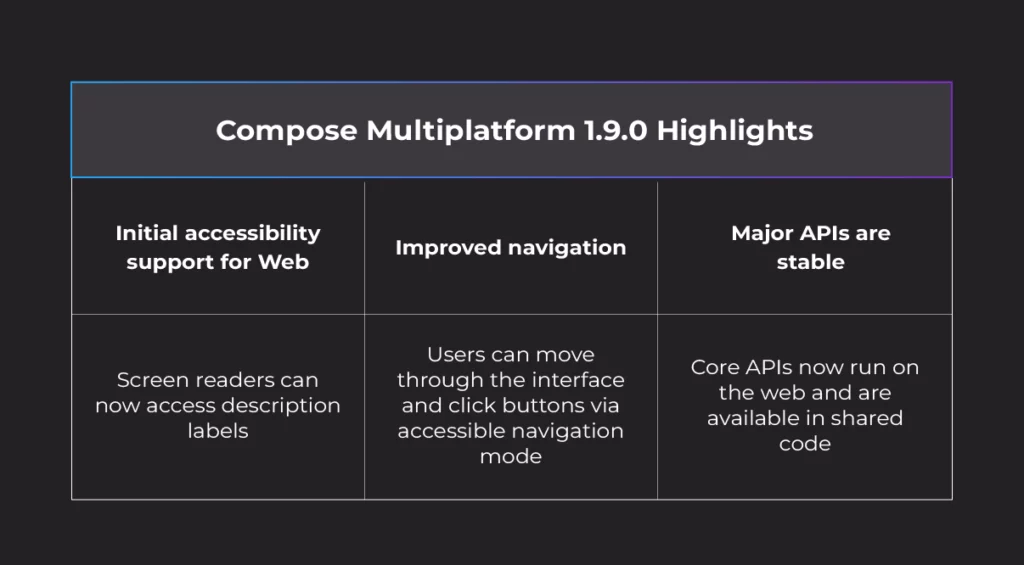 Compose Multiplatform 1.9.0 Highlights

| Initial accessibility support for Web | Improved navigation | Major APIs are stable |
|---|---|---|
| Screen readers can now access description labels | Users can move through the interface and click buttons via accessible navigation mode | Core APIs now run on the web and are available in shared code |